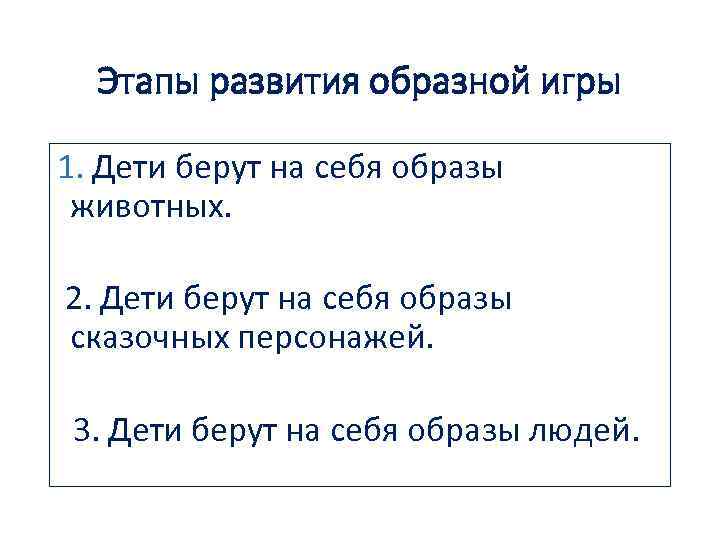 Этапы развития образной игры

1. Дети берут на себя образы животных.

2. Дети берут на себя образы сказочных персонажей.

3. Дети берут на себя образы людей.